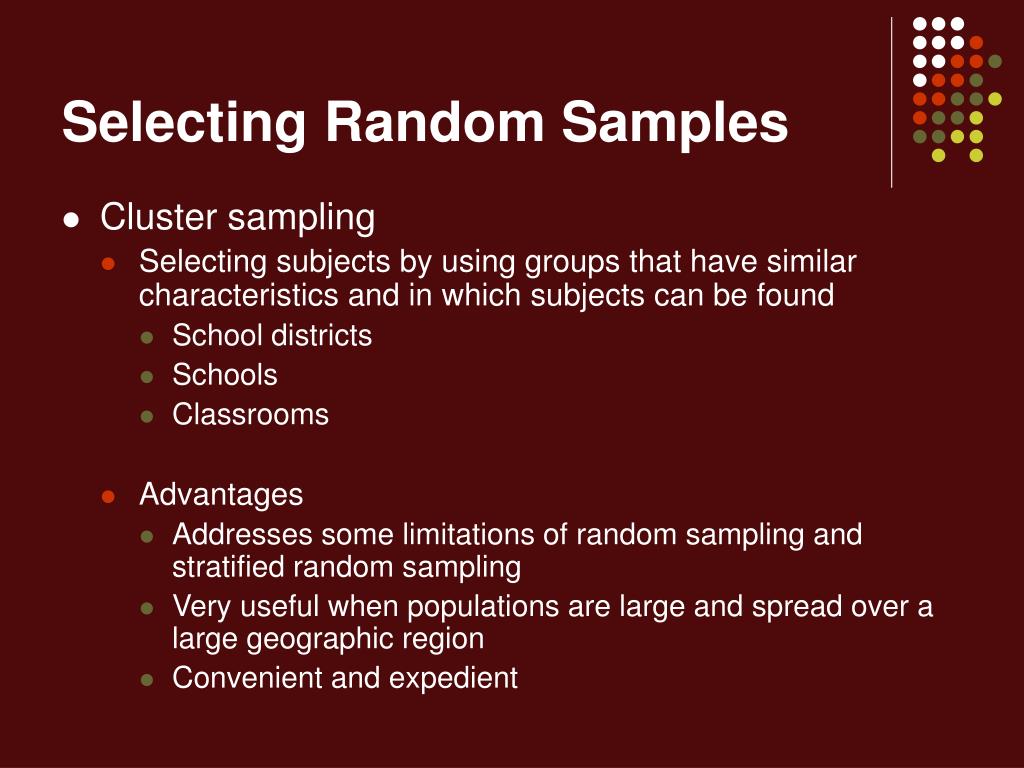 Selecting Random Samples

- Cluster sampling
  - Selecting subjects by using groups that have similar characteristics and in which subjects can be found
    - School districts
    - Schools
    - Classrooms
  - Advantages
    - Addresses some limitations of random sampling and stratified random sampling
    - Very useful when populations are large and spread over a large geographic region
    - Convenient and expedient